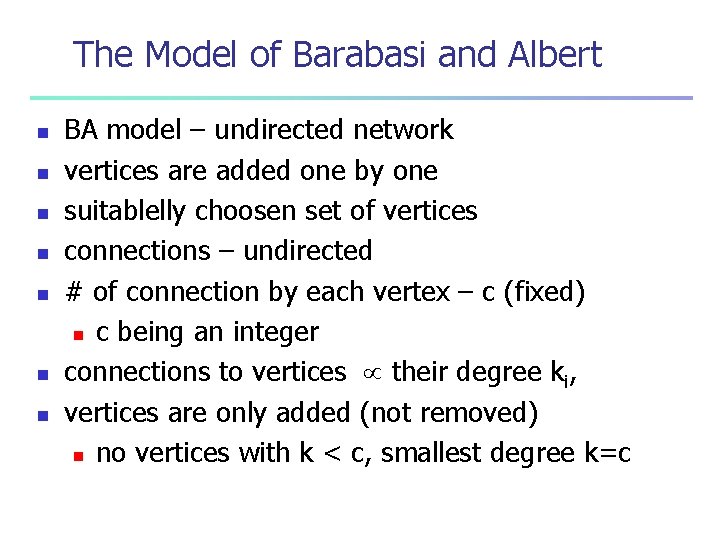 The Model of Barabasi and Albert

- BA model – undirected network
- vertices are added one by one
- suitablelly choosen set of vertices
- connections – undirected
- # of connection by each vertex – c (fixed)
  - c being an integer
- connections to vertices $\propto$ their degree $k_i$,
- vertices are only added (not removed)
  - no vertices with k < c, smallest degree k=c